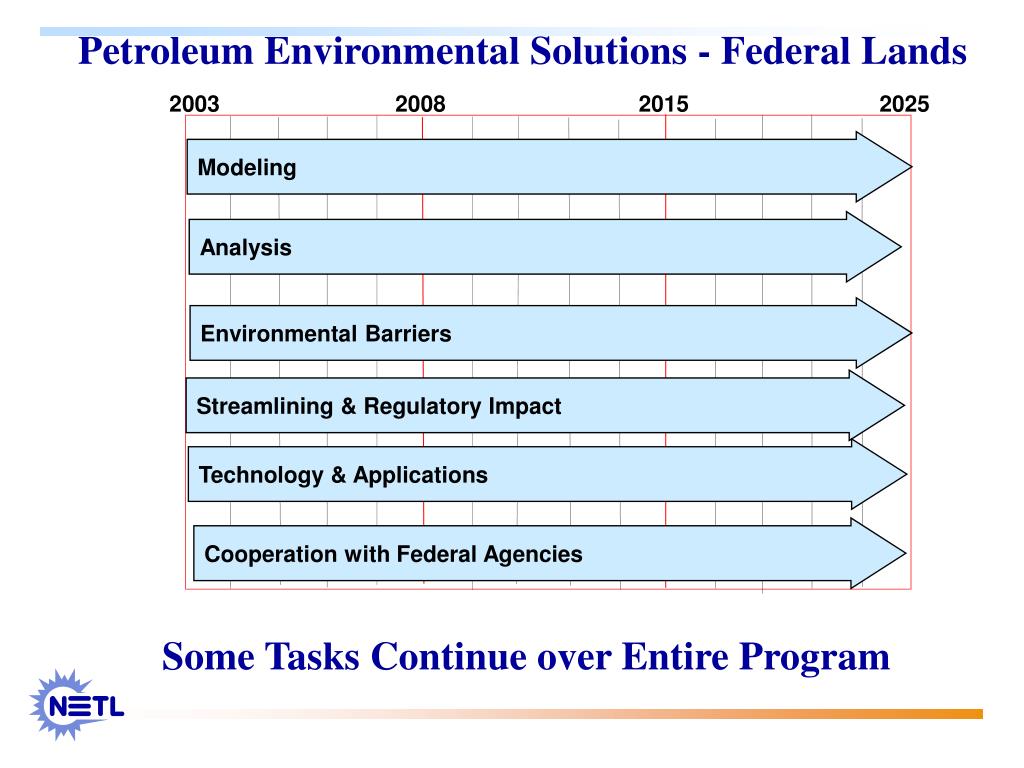 Petroleum Environmental Solutions - Federal Lands

2003

2008

2015

2025

Modeling

Analysis

Environmental Barriers

Streamlining & Regulatory Impact

Technology & Applications

Cooperation with Federal Agencies

Some Tasks Continue over Entire Program

NETL